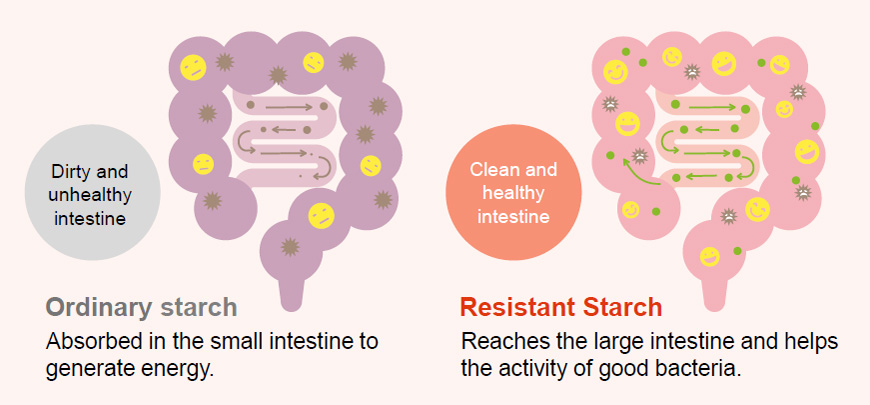 Dirty and unhealthy intestine

Ordinary starch

Absorbed in the small intestine to generate energy.

Clean and healthy intestine

Resistant Starch

Reaches the large intestine and helps the activity of good bacteria.